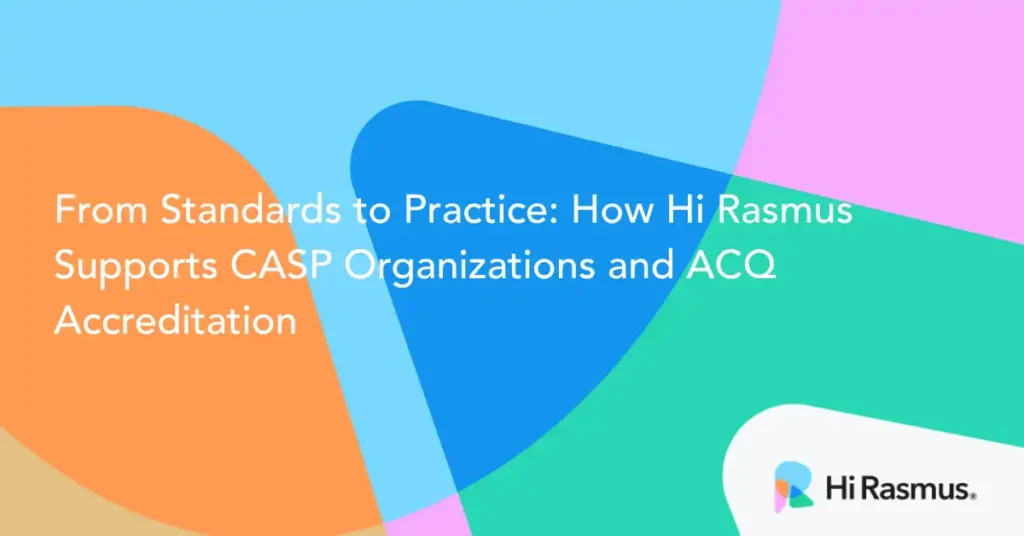 From Standards to Practice: How Hi Rasmus Supports CASP Organizations and ACQ Accreditation

Hi Rasmus®